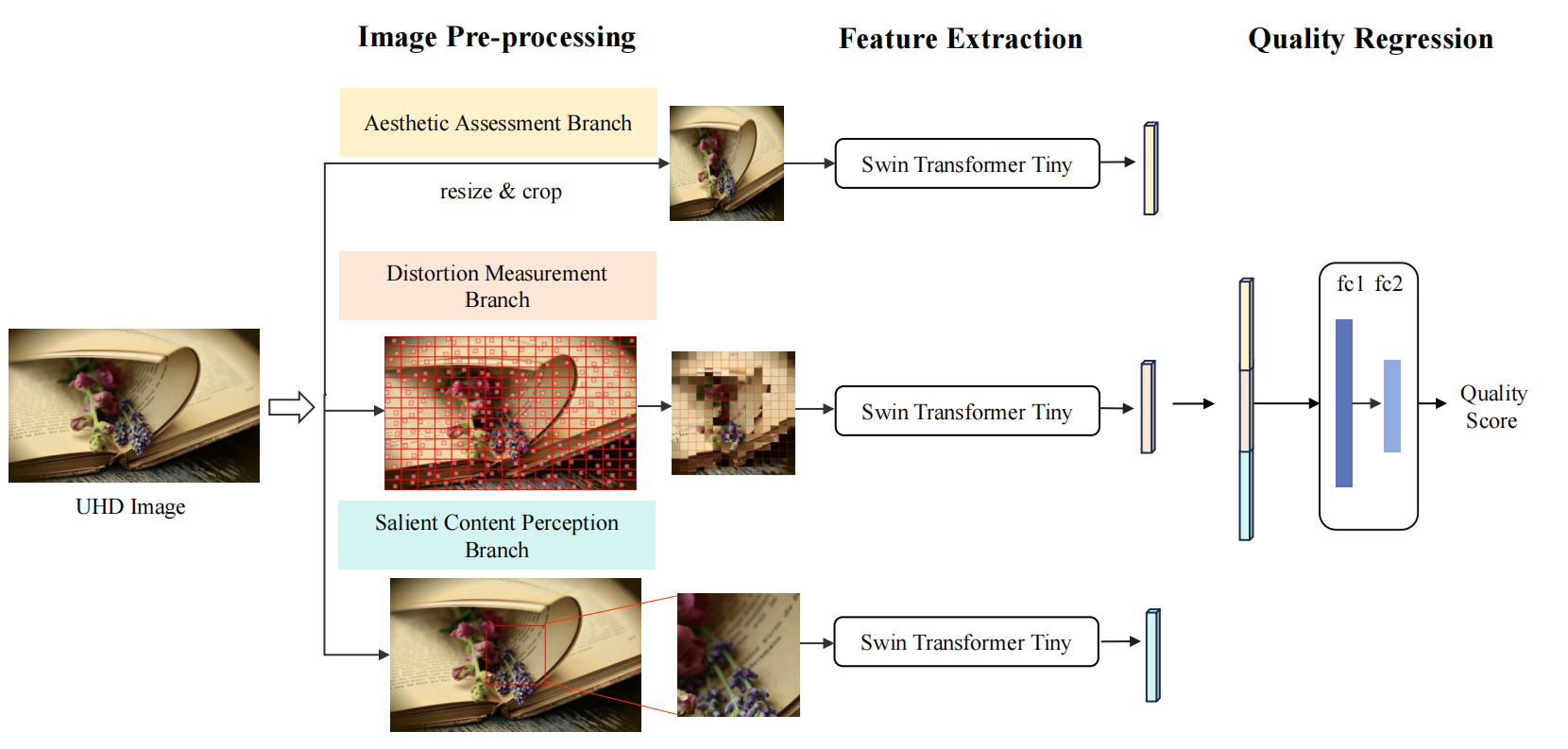 Image Pre-processing

Feature Extraction

Quality Regression

Aesthetic Assessment Branch

resize & crop

Swin Transformer Tiny

Distortion Measurement Branch

Swin Transformer Tiny

UHD Image

Salient Content Perception Branch

Swin Transformer Tiny

fc1 fc2

Quality Score